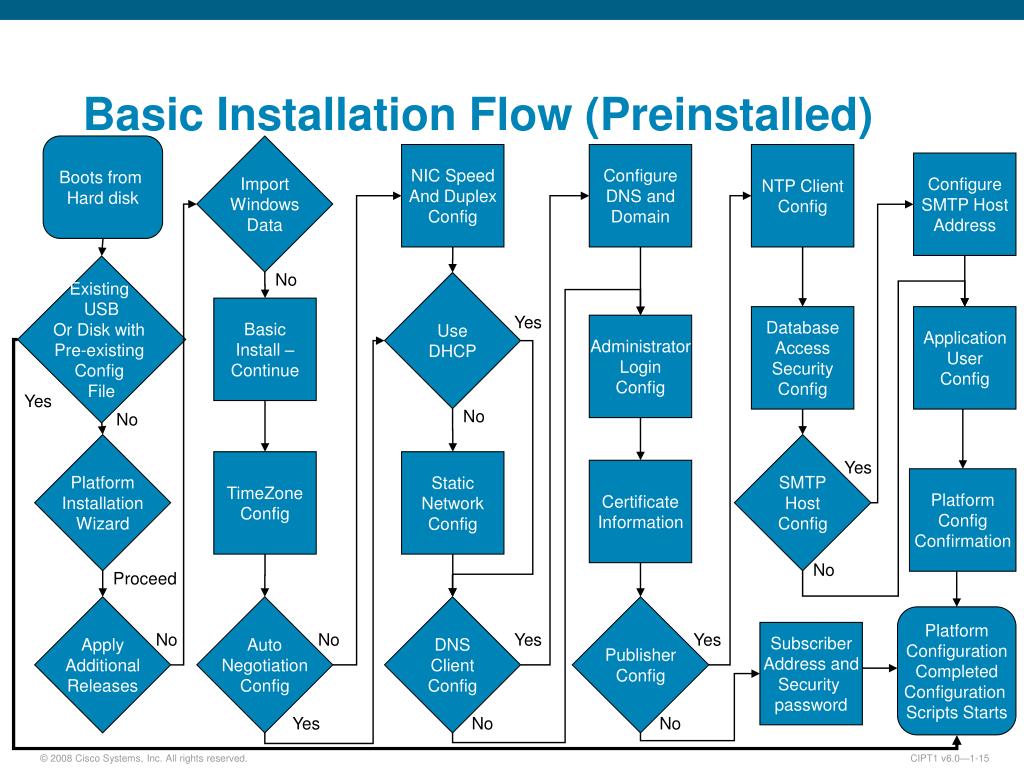 Basic Installation Flow (Preinstalled)

Boots from Hard disk

Existing USB Or Disk with Pre-existing Config File

Yes

No

Platform Installation Wizard

Proceed

Apply Additional Releases

No

Import Windows Data

No

Basic Install – Continue

TimeZone Config

Auto Negotiation Config

No

Yes

NIC Speed And Duplex Config

Use DHCP

Yes

No

Static Network Config

DNS Client Config

Yes

No

Configure DNS and Domain

Administrator Login Config

Certificate Information

Publisher Config

Yes

No

NTP Client Config

Database Access Security Config

SMTP Host Config

Yes

No

Subscriber Address and Security password

Configure SMTP Host Address

Application User Config

Platform Config Confirmation

Platform Configuration Completed Configuration Scripts Starts

© 2008 Cisco Systems, Inc. All rights reserved.

CIPT1 v6.0—1-15